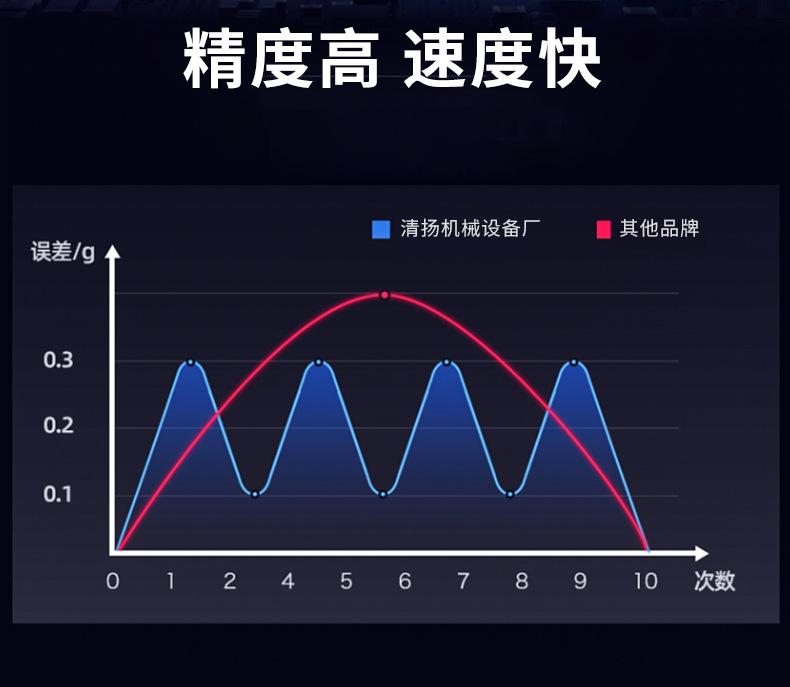 精度高 速度快

清扬机械设备厂 其他品牌

误差/g

0.3
0.2
0.1

0 1 2 4 5 6 7 8 9 10 次数